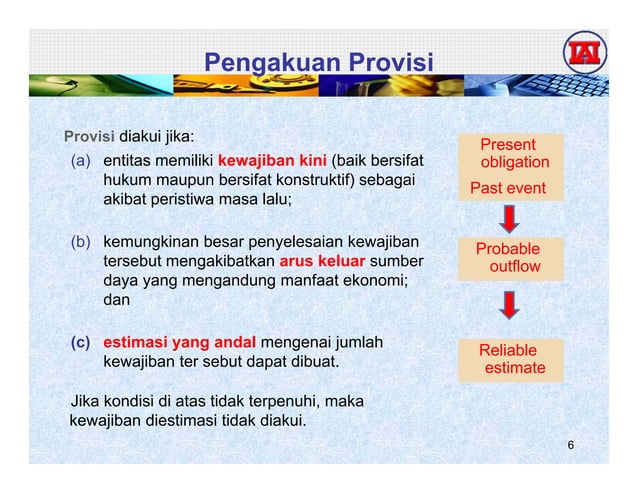 Pengakuan Provisi

IAI

Provisi diakui jika:

(a) entitas memiliki kewajiban kini (baik bersifat hukum maupun bersifat konstruktif) sebagai akibat peristiwa masa lalu;

(b) kemungkinan besar penyelesaian kewajiban tersebut mengakibatkan arus keluar sumber daya yang mengandung manfaat ekonomi; dan

(c) estimasi yang andal mengenai jumlah kewajiban ter sebut dapat dibuat.

Jika kondisi di atas tidak terpenuhi, maka kewajiban diestimasi tidak diakui.

Present obligation
Past event

Probable outflow

Reliable estimate

6